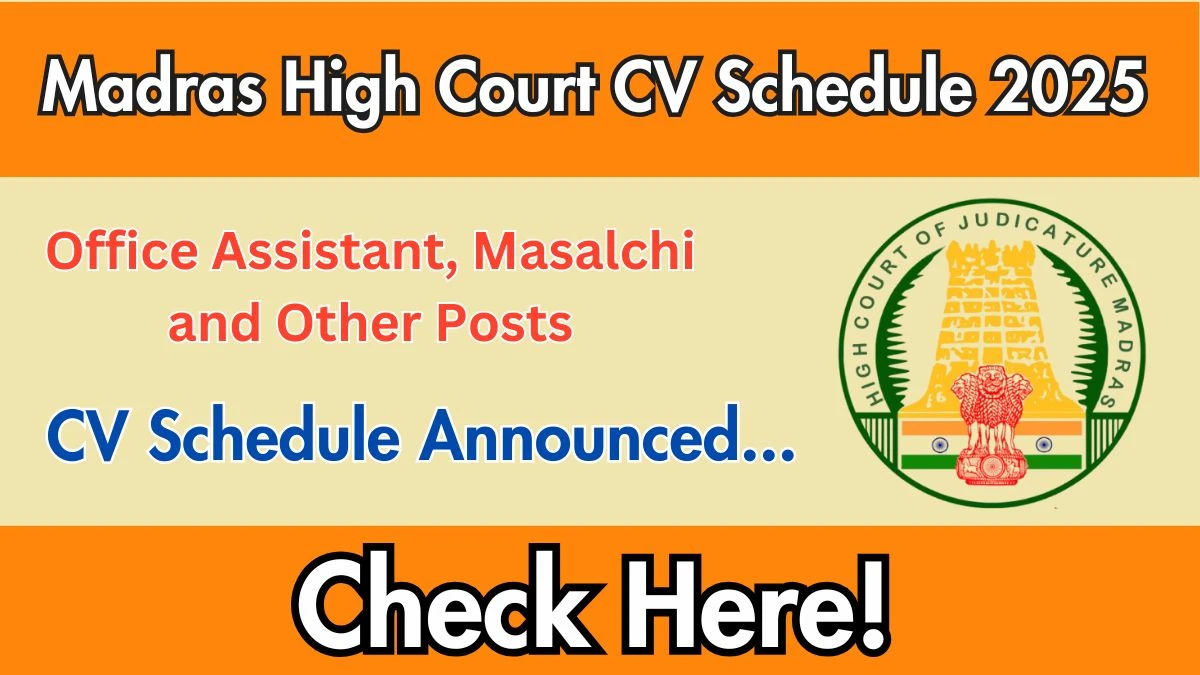 Madras High Court CV Schedule 2025

Office Assistant, Masalchi and Other Posts

CV Schedule Announced...

HIGH COURT OF JUDICATURE MADRAS

Check Here!